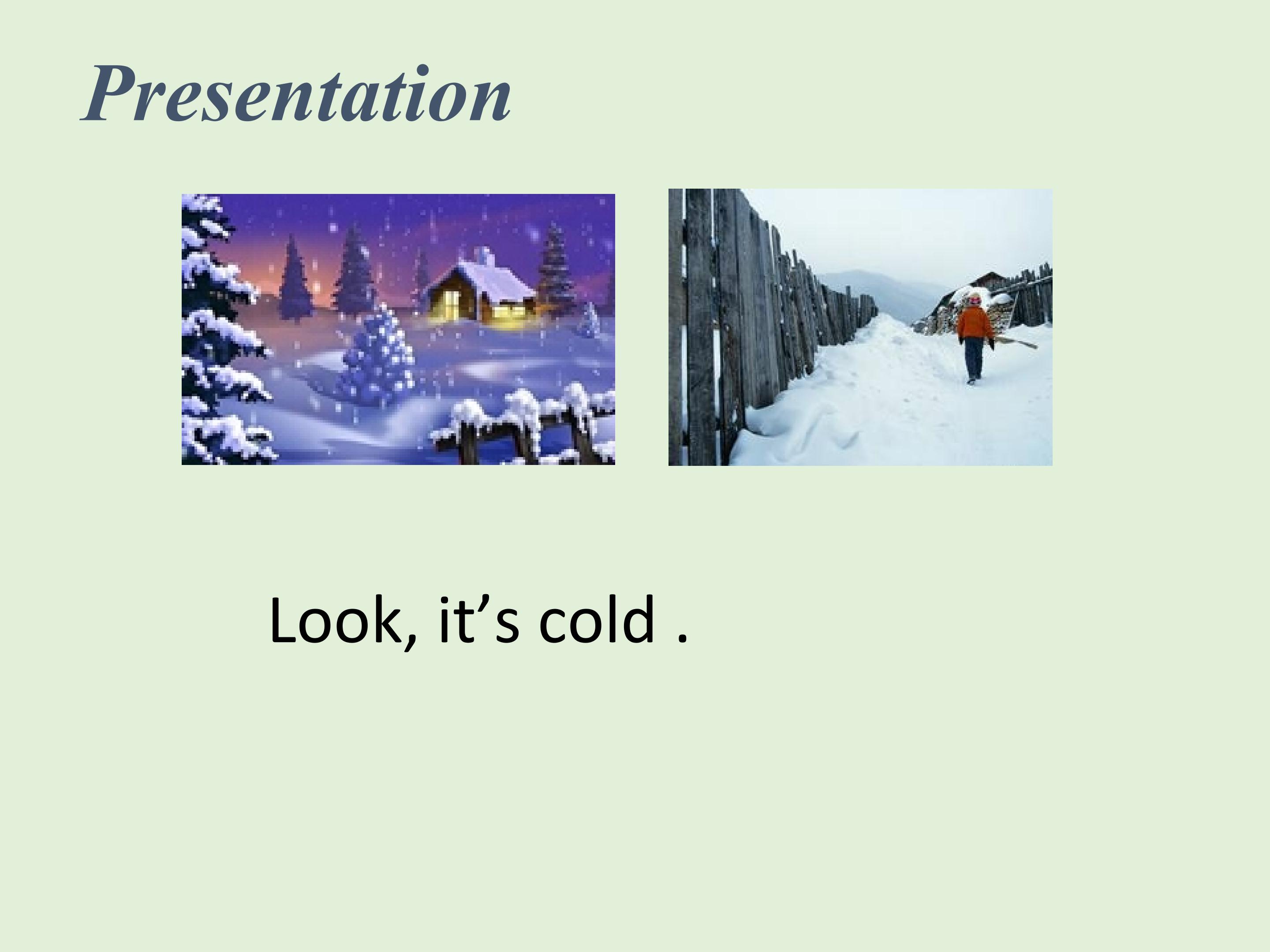 Presentation

Look, it’s cold .